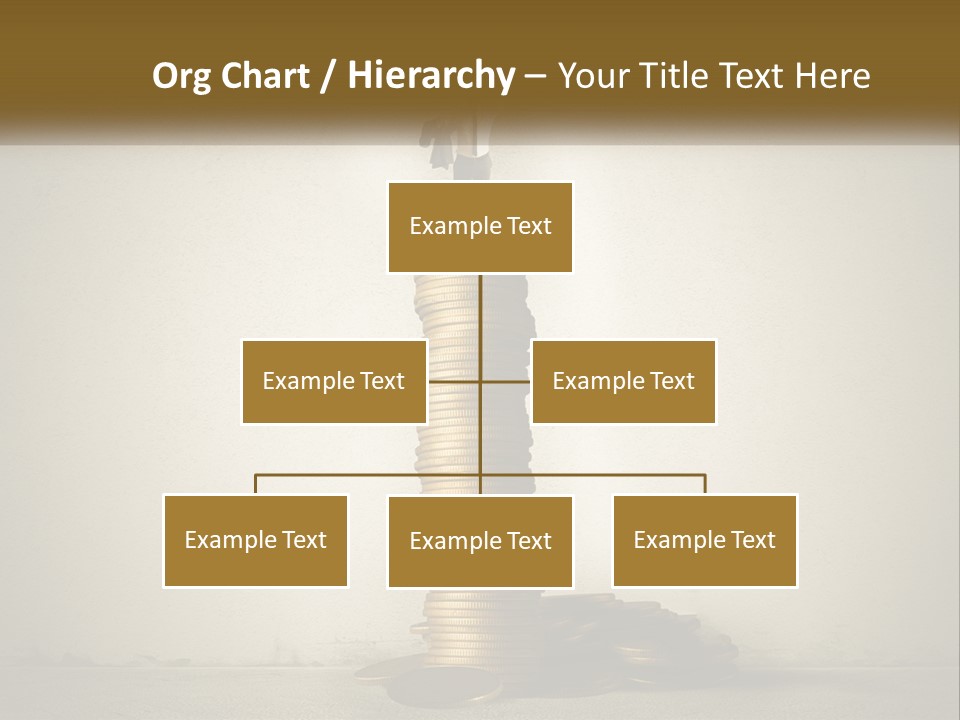 Org Chart / Hierarchy – Your Title Text Here

Example Text

Example Text

Example Text

Example Text

Example Text

Example Text